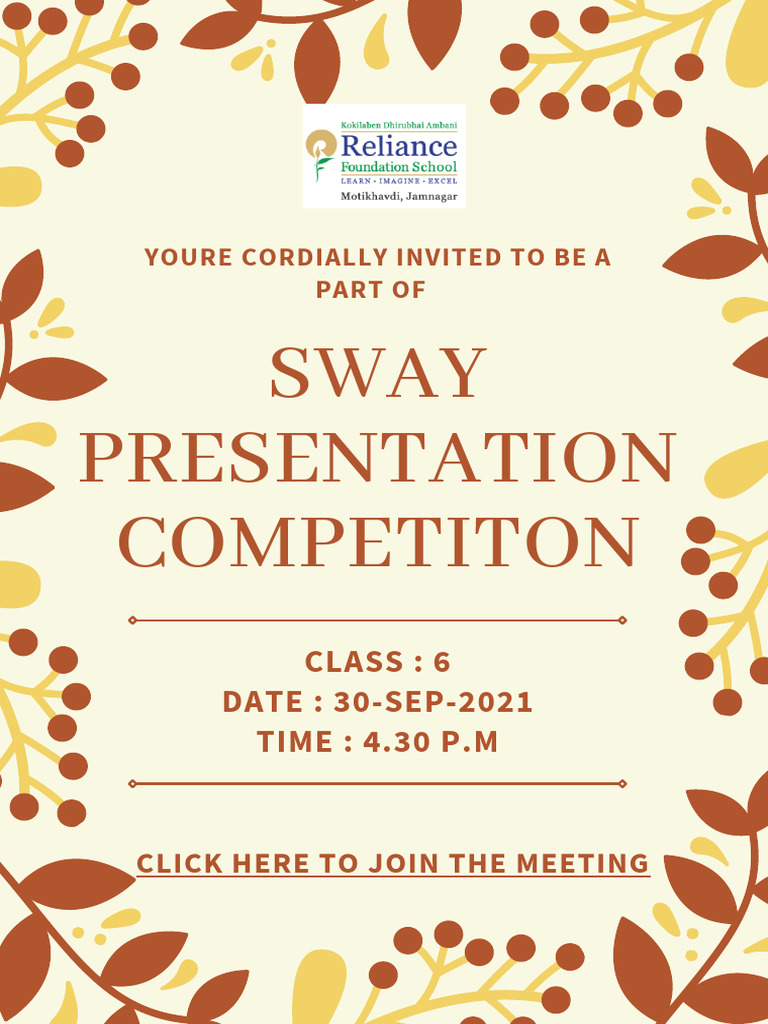 Kokilaben Dhirubhai Ambani
Reliance
Foundation School
LEARN • IMAGINE • EXCEL
Motikhavdi, Jamnagar

YOURE CORDIALLY INVITED TO BE A PART OF

SWAY PRESENTATION COMPETITON

CLASS : 6
DATE : 30-SEP-2021
TIME : 4.30 P.M

CLICK HERE TO JOIN THE MEETING